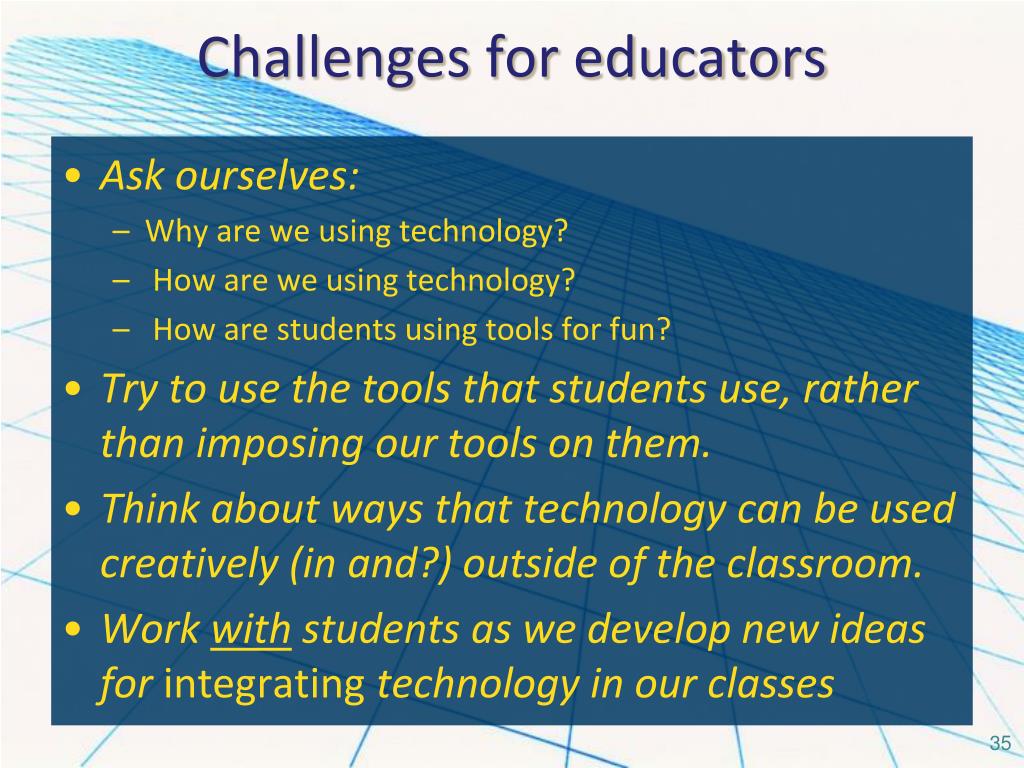 Challenges for educators

• Ask ourselves:
– Why are we using technology?
– How are we using technology?
– How are students using tools for fun?
• Try to use the tools that students use, rather than imposing our tools on them.
• Think about ways that technology can be used creatively (in and?) outside of the classroom.
• Work with students as we develop new ideas for integrating technology in our classes

35